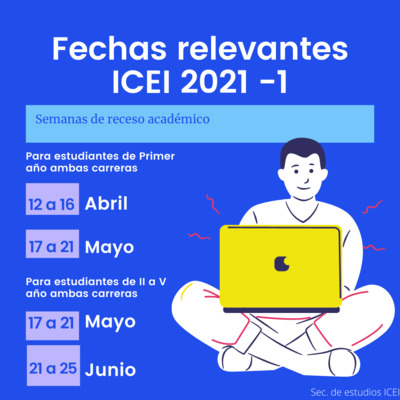 Fechas relevantes ICEI 2021 -1

Semanas de receso académico

Para estudiantes de Primer año ambas carreras

12 a 16 Abril

17 a 21 Mayo

Para estudiantes de II a V año ambas carreras

17 a 21 Mayo

21 a 25 Junio

Sec. de estudios ICEI